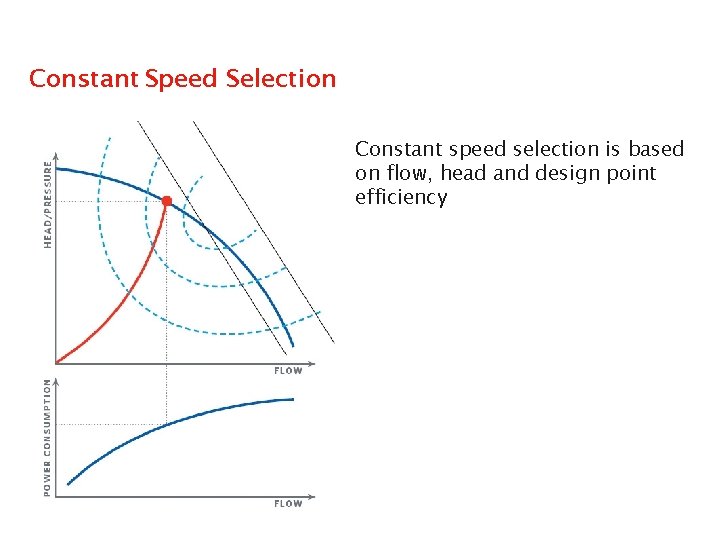 Constant Speed Selection

HEAD/PRESSURE

FLOW

POWER CONSUMPTION

FLOW

Constant speed selection is based on flow, head and design point efficiency